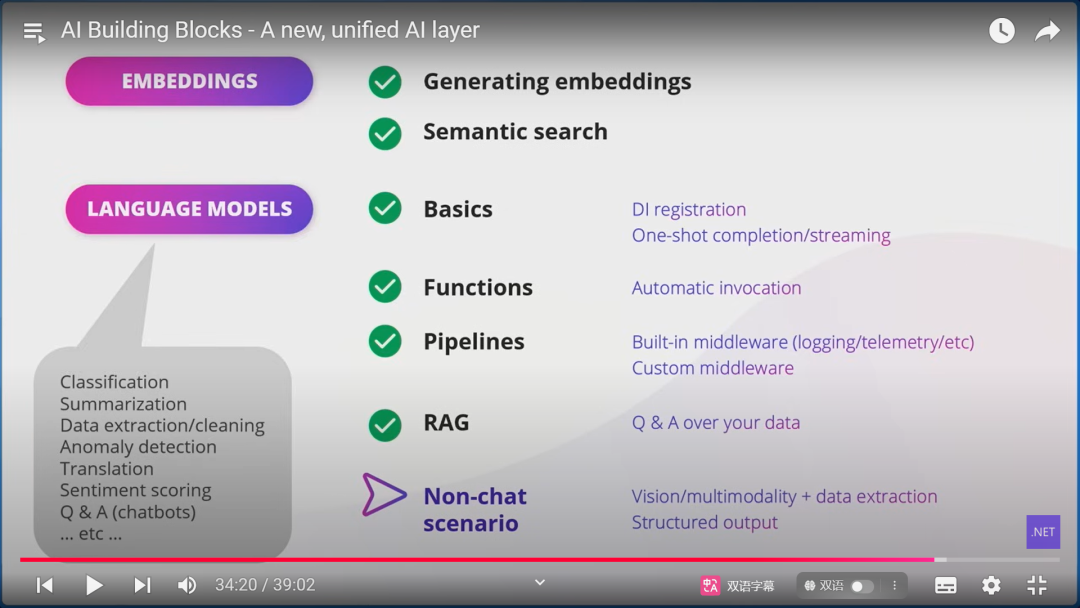 AI Building Blocks - A new, unified AI layer

EMBEDDINGS

Generating embeddings

Semantic search

LANGUAGE MODELS

Basics

DI registration
One-shot completion/streaming

Functions

Automatic invocation

Pipelines

Built-in middleware (logging/telemetry/etc)
Custom middleware

RAG

Q & A over your data

Non-chat scenario

Vision/multimodality + data extraction
Structured output

Classification
Summarization
Data extraction/cleaning
Anomaly detection
Translation
Sentiment scoring
Q & A (chatbots)
... etc ...

.NET

34:20 / 39:02

双语字幕

双语